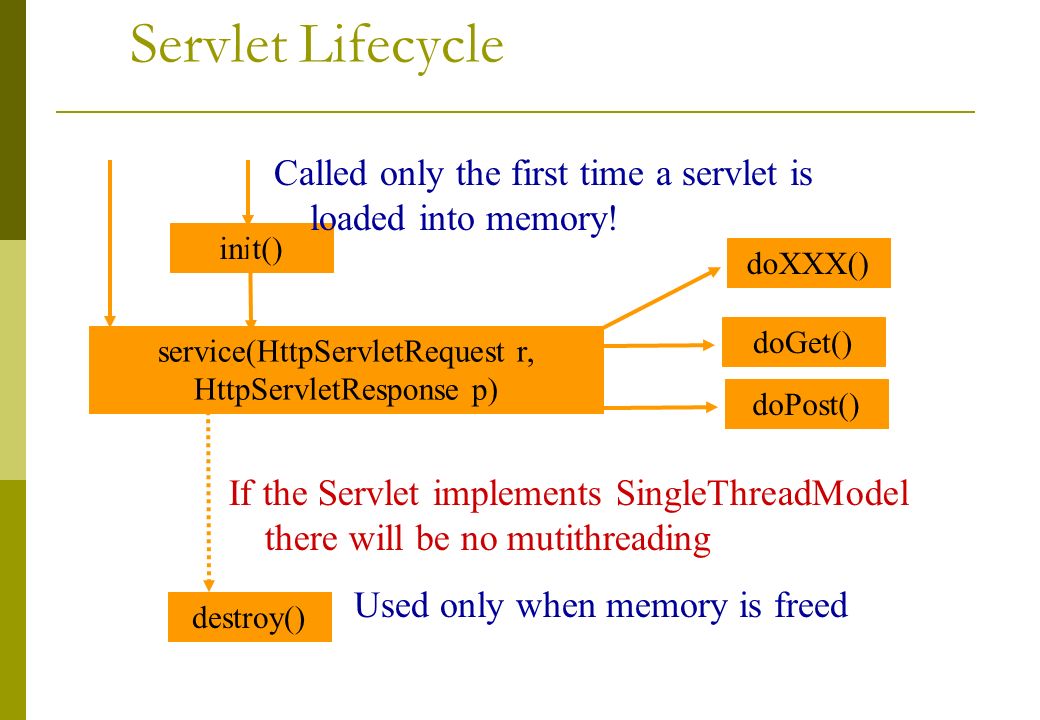 Servlet Lifecycle

Called only the first time a servlet is loaded into memory!

init()

doXXX()

service(HttpServletRequest r, HttpServletResponse p)

doGet()

doPost()

If the Servlet implements SingleThreadModel there will be no mutithreading

destroy()

Used only when memory is freed